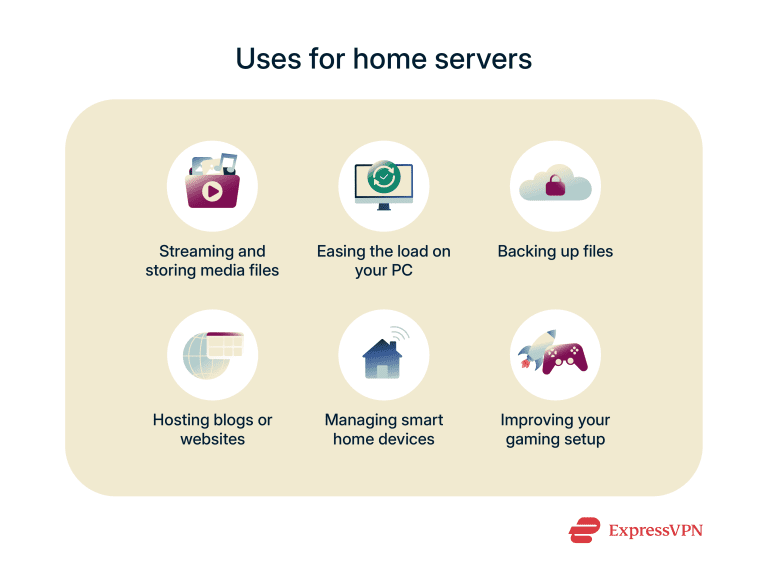 Uses for home servers

Streaming and storing media files

Easing the load on your PC

Backing up files

Hosting blogs or websites

Managing smart home devices

Improving your gaming setup

ExpressVPN